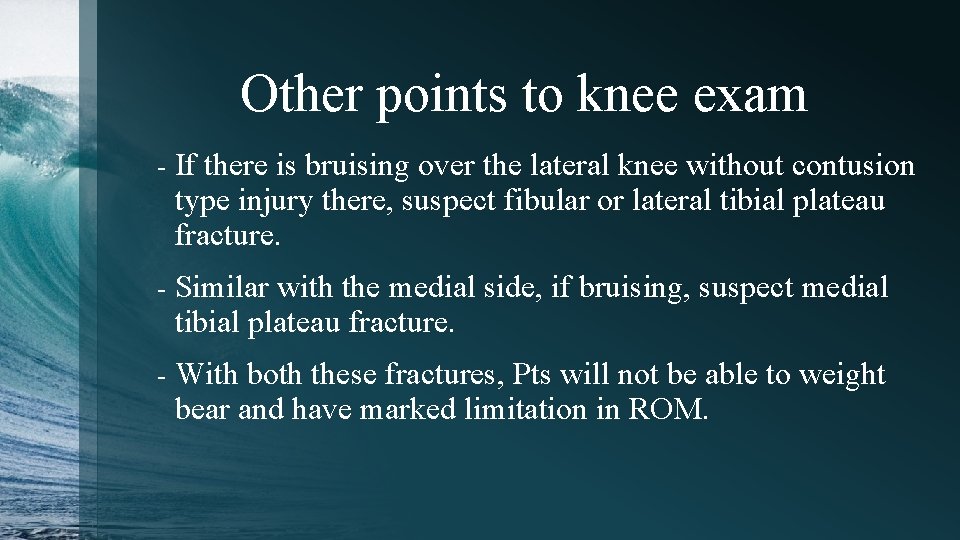 Other points to knee exam

- If there is bruising over the lateral knee without contusion type injury there, suspect fibular or lateral tibial plateau fracture.

- Similar with the medial side, if bruising, suspect medial tibial plateau fracture.

- With both these fractures, Pts will not be able to weight bear and have marked limitation in ROM.